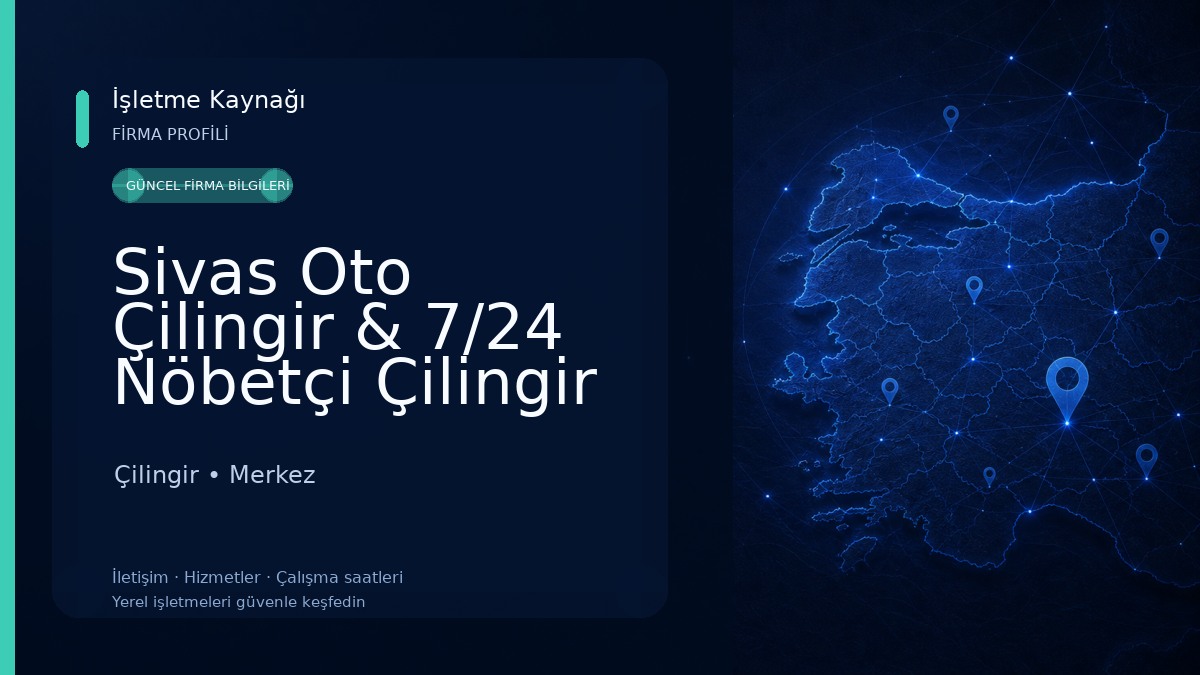 İşletme Kaynağı
FİRMA PROFİLİ

GÜNCEL FİRMA BİLGİLERİ

Sivas Oto Çilingir & 7/24 Nöbetçi Çilingir

Çilingir • Merkez

İletişim · Hizmetler · Çalışma saatleri
Yerel işletmeleri güvenle keşfedin